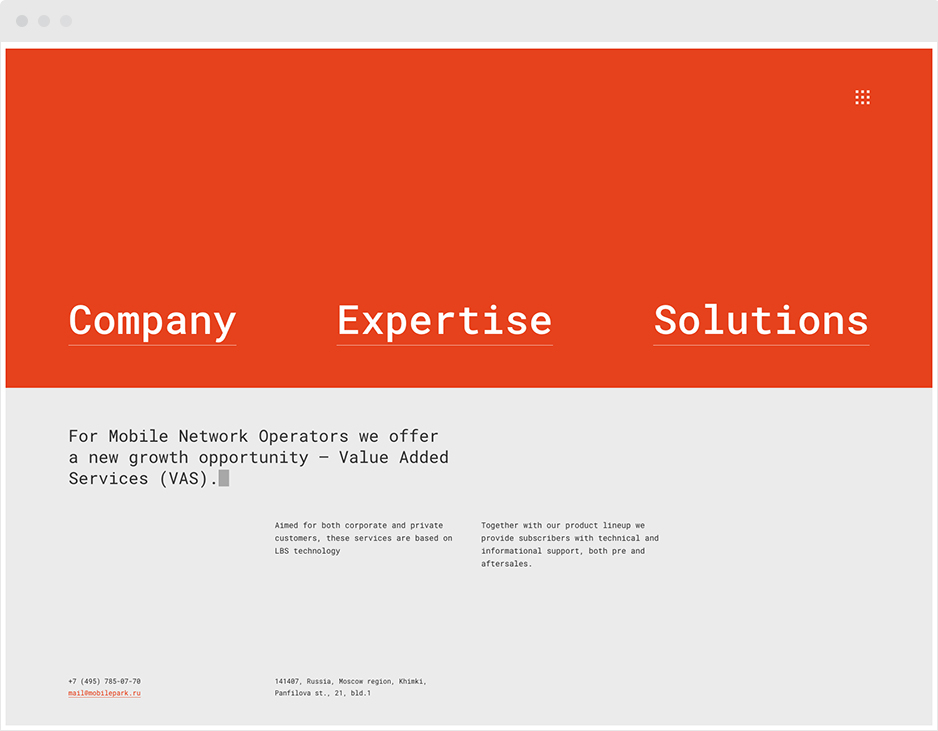 Company Expertise Solutions

For Mobile Network Operators we offer a new growth opportunity — Value Added Services (VAS).

Aimed for both corporate and private customers, these services are based on LBS technology

Together with our product lineup we provide subscribers with technical and informational support, both pre and aftersales.

+7 (495) 785-07-70
mail@mobilepark.ru

141407, Russia, Moscow region, Khimki, Panfilova st., 21, bld.1